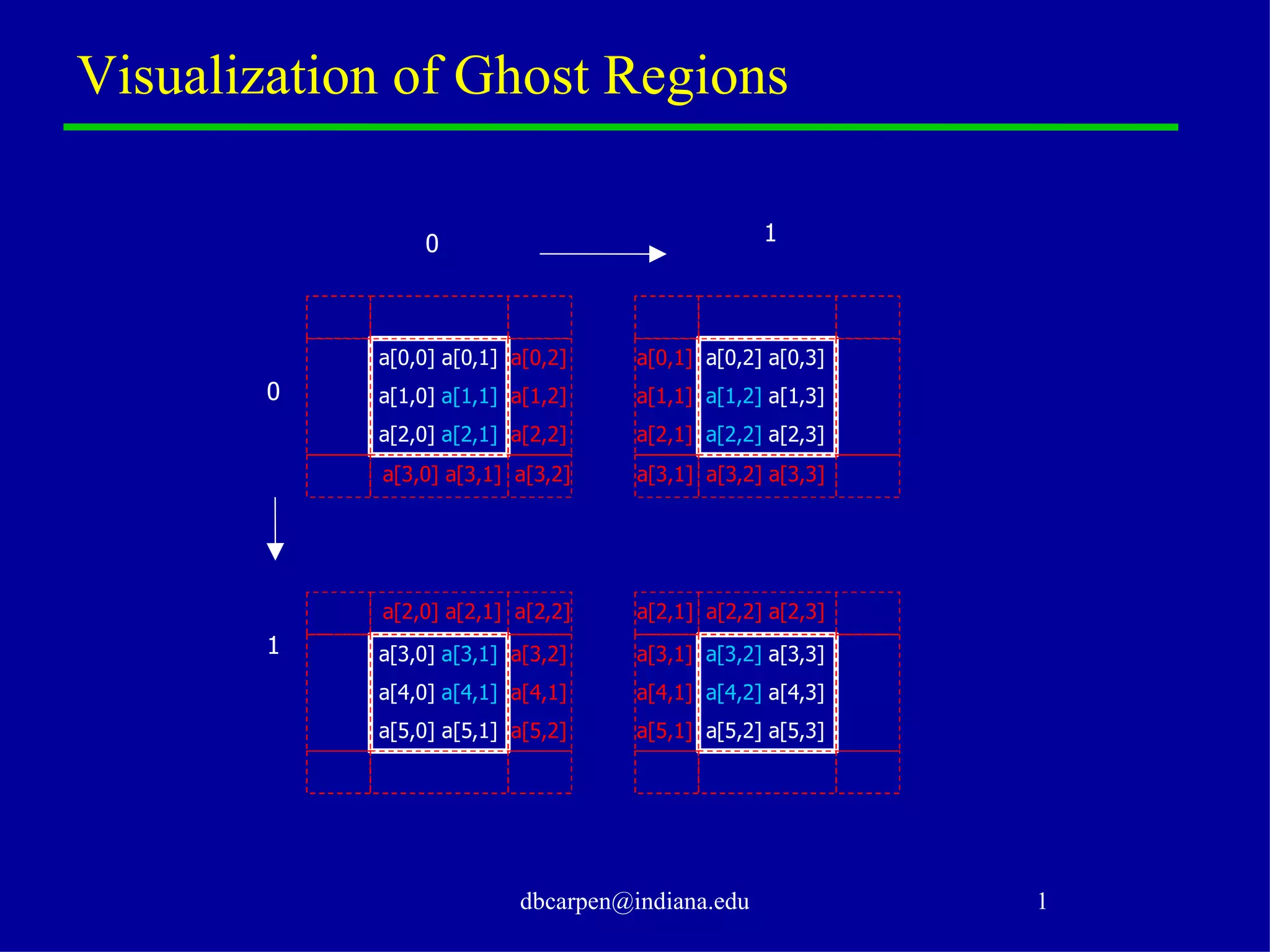 Visualization of Ghost Regions

0

1

0

a[0,0] a[0,1] a[0,2]
a[1,0] a[1,1] a[1,2]
a[2,0] a[2,1] a[2,2]
a[3,0] a[3,1] a[3,2]

a[0,1] a[0,2] a[0,3]
a[1,1] a[1,2] a[1,3]
a[2,1] a[2,2] a[2,3]
a[3,1] a[3,2] a[3,3]

1

a[2,0] a[2,1] a[2,2]
a[3,0] a[3,1] a[3,2]
a[4,0] a[4,1] a[4,1]
a[5,0] a[5,1] a[5,2]

a[2,1] a[2,2] a[2,3]
a[3,1] a[3,2] a[3,3]
a[4,1] a[4,2] a[4,3]
a[5,1] a[5,2] a[5,3]

dbcarpen@indiana.edu

1